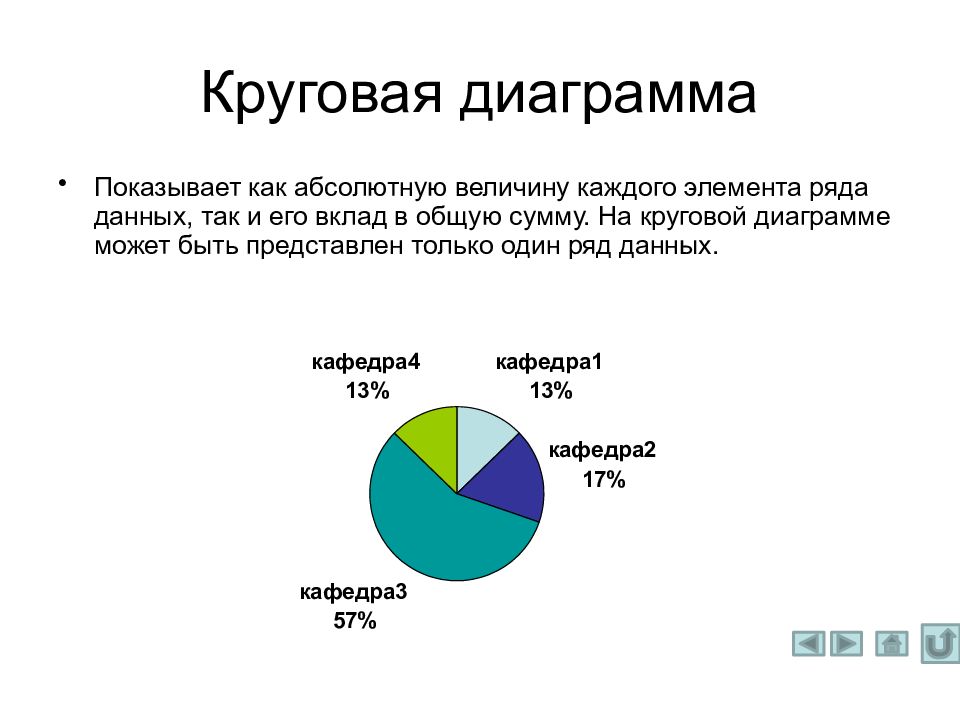 Круговая диаграмма

• Показывает как абсолютную величину каждого элемента ряда данных, так и его вклад в общую сумму. На круговой диаграмме может быть представлен только один ряд данных.

кафедра4
13%

кафедра1
13%

кафедра2
17%

кафедра3
57%